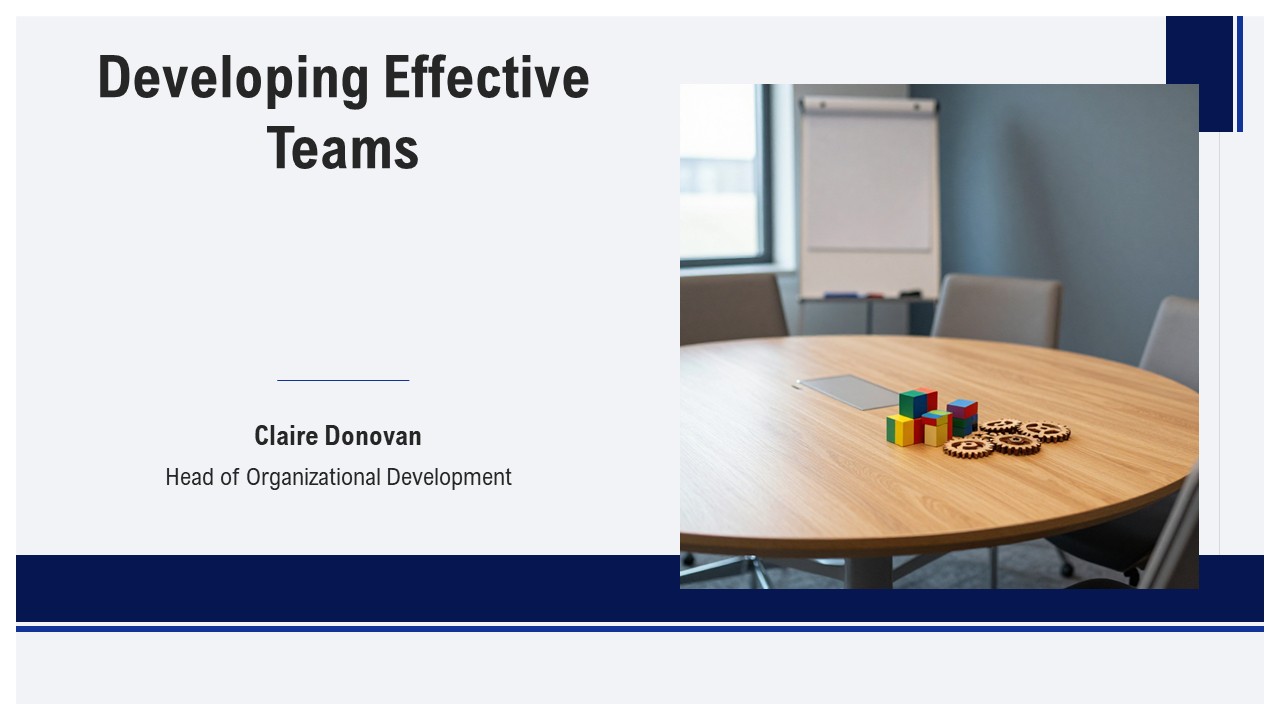 Developing Effective Teams

Claire Donovan
Head of Organizational Development